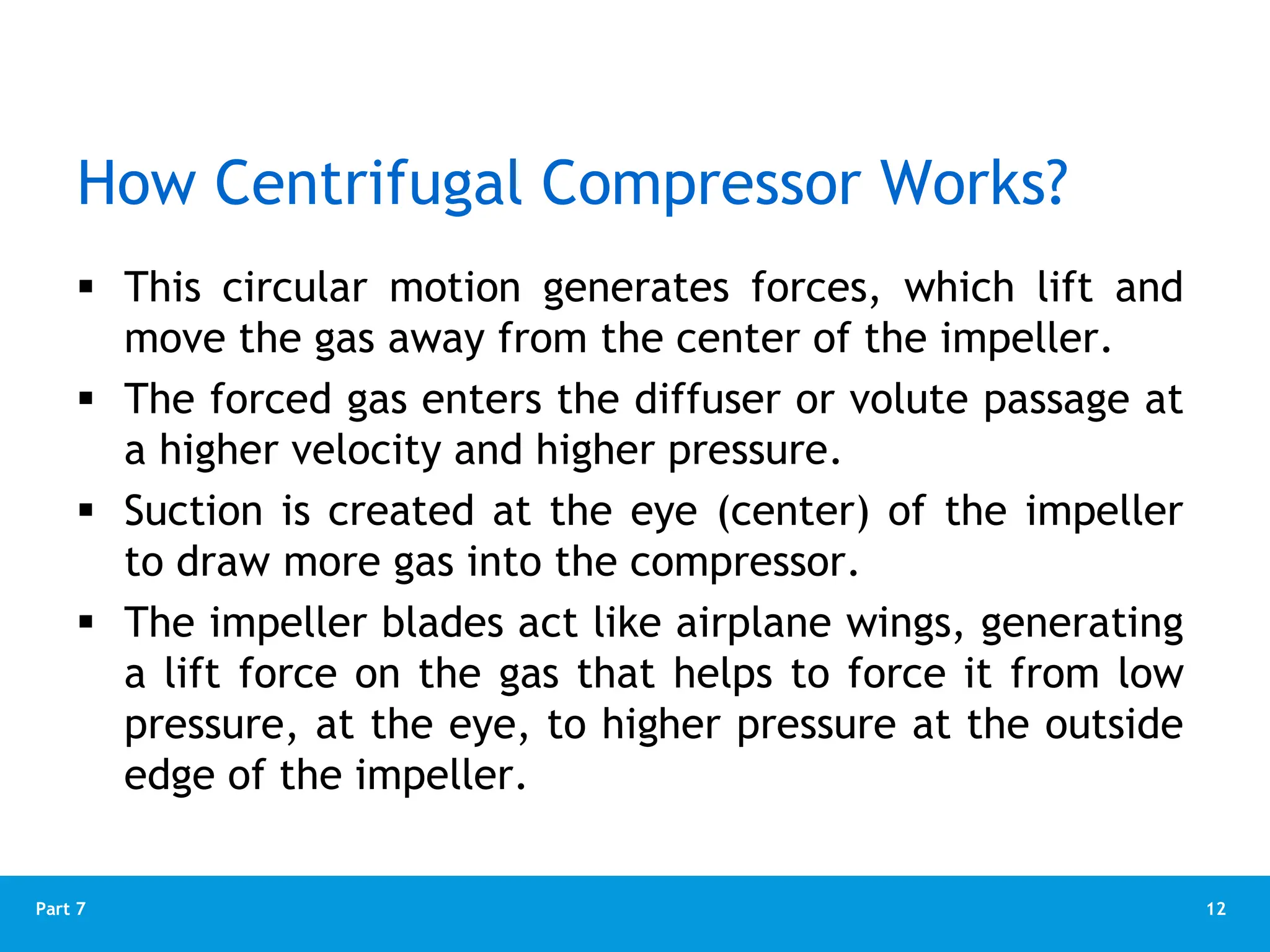 How Centrifugal Compressor Works?

▪ This circular motion generates forces, which lift and move the gas away from the center of the impeller.

▪ The forced gas enters the diffuser or volute passage at a higher velocity and higher pressure.

▪ Suction is created at the eye (center) of the impeller to draw more gas into the compressor.

▪ The impeller blades act like airplane wings, generating a lift force on the gas that helps to force it from low pressure, at the eye, to higher pressure at the outside edge of the impeller.

Part 7

12